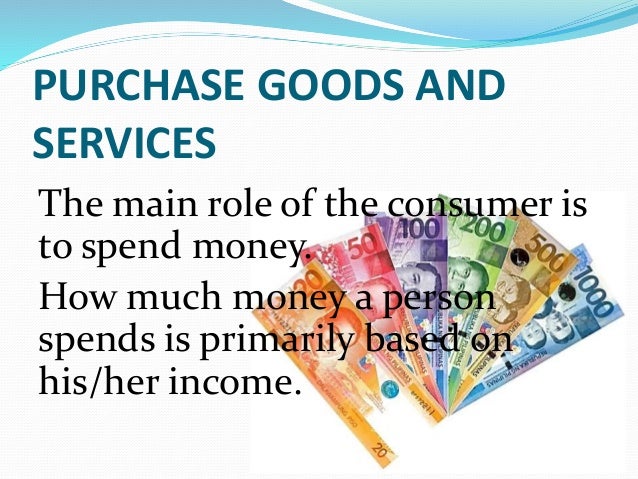 PURCHASE GOODS AND SERVICES

The main role of the consumer is to spend money.

How much money a person spends is primarily based on his/her income.

20

50

100

200

500

1000